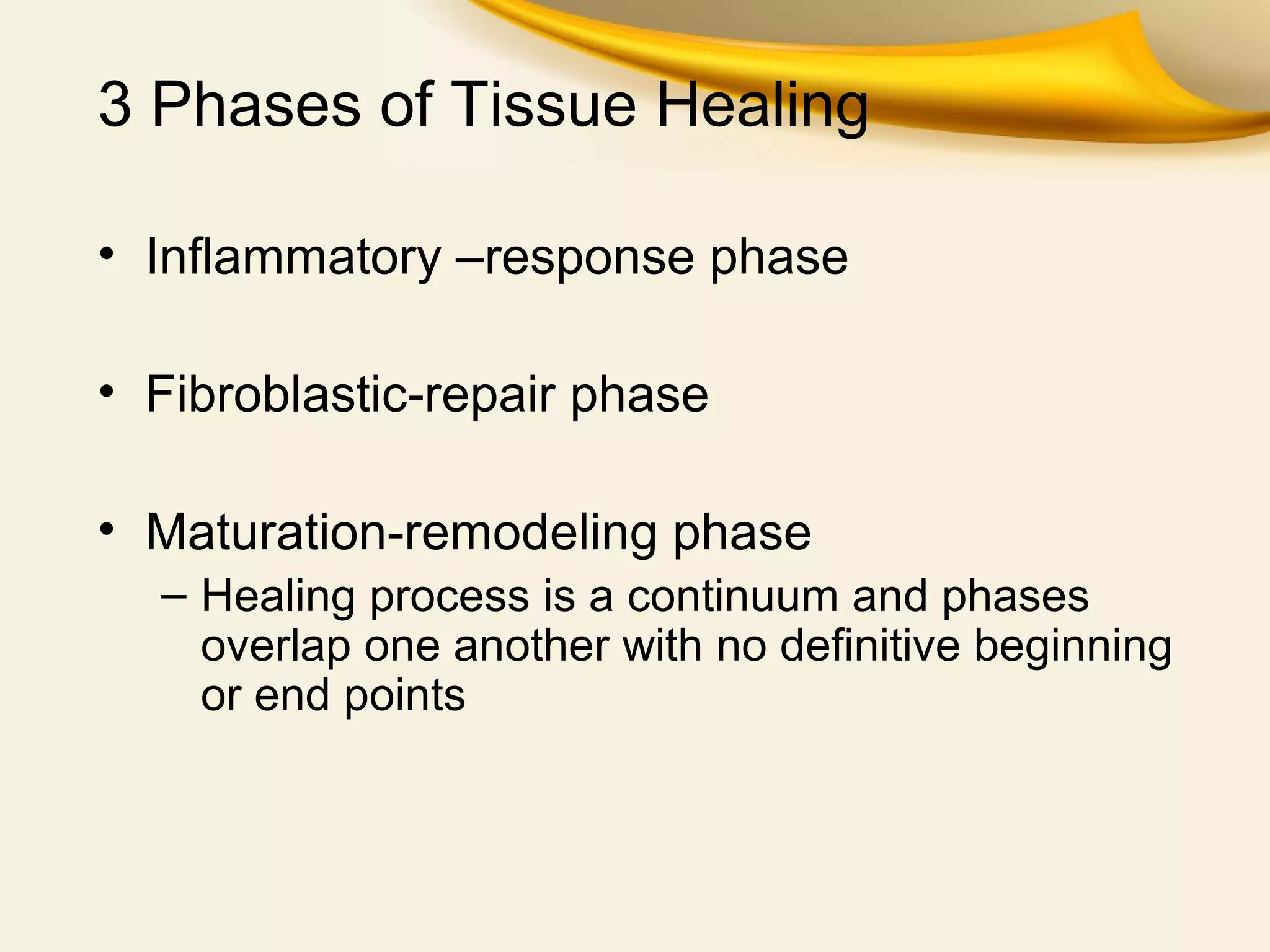 3 Phases of Tissue Healing

• Inflammatory –response phase

• Fibroblastic-repair phase

• Maturation-remodeling phase
– Healing process is a continuum and phases overlap one another with no definitive beginning or end points